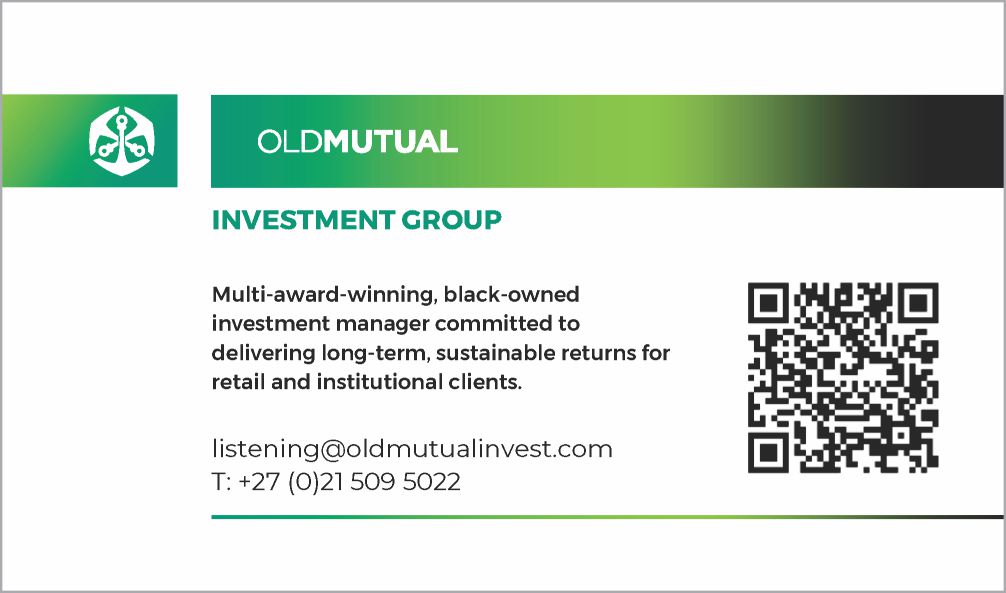 OLDMUTUAL

INVESTMENT GROUP

Multi-award-winning, black-owned investment manager committed to delivering long-term, sustainable returns for retail and institutional clients.

listening@oldmutualinvest.com
T: +27 (0)21 509 5022